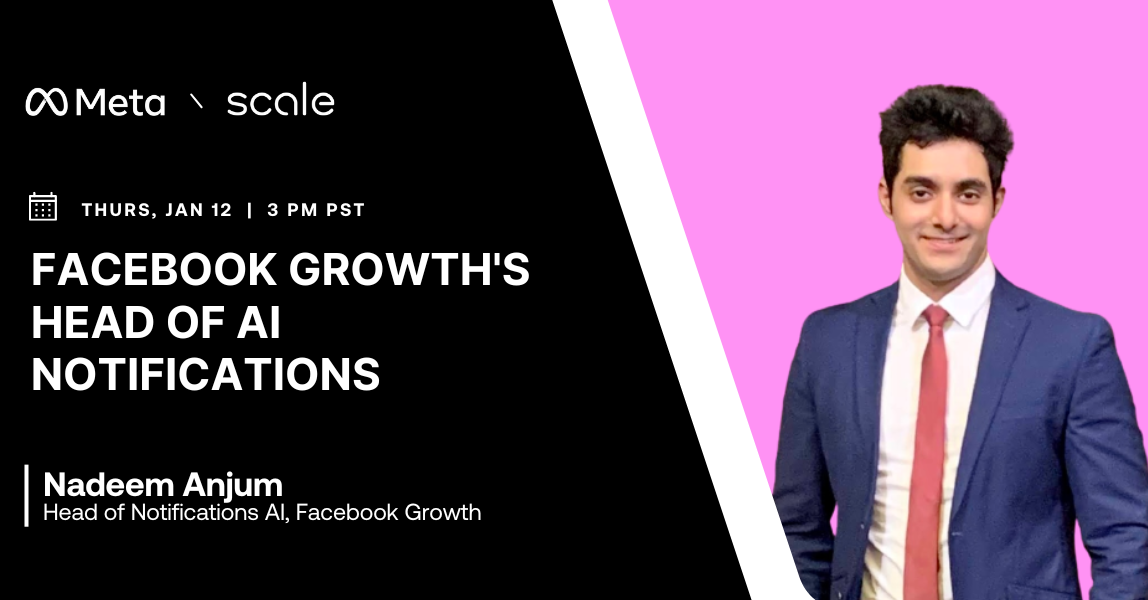 Meta \ scale

THURS, JAN 12 | 3 PM PST

FACEBOOK GROWTH'S HEAD OF AI NOTIFICATIONS

Nadeem Anjum
Head of Notifications AI, Facebook Growth